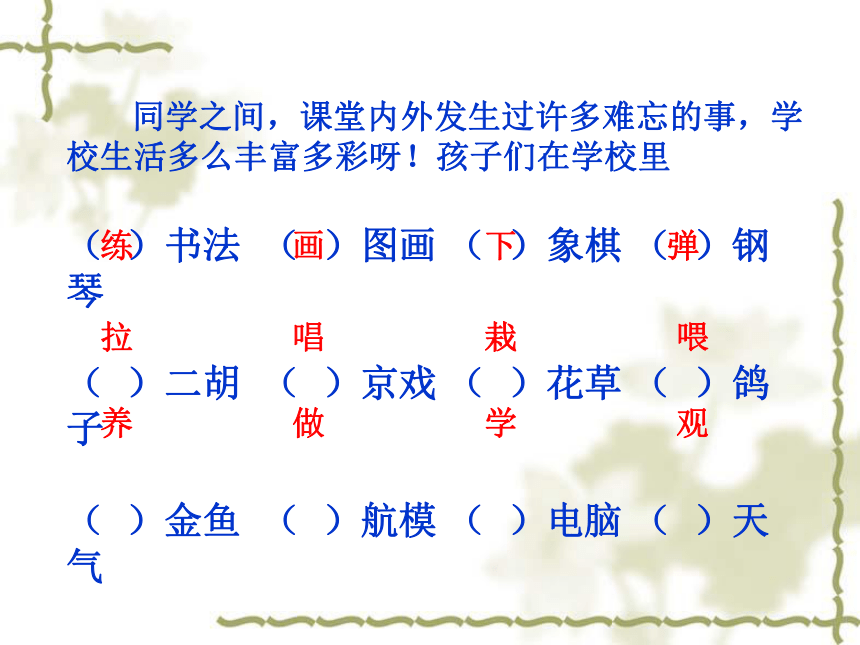 同学之间，课堂内外发生过许多难忘的事，学校生活多么丰富多彩呀！孩子们在学校里

（练）书法 （画）图画 （下）象棋 （弹）钢琴

拉 唱 栽 喂

（ ）二胡 （ ）京戏 （ ）花草 （ ）鸽子

养 做 学 观

（ ）金鱼 （ ）航模 （ ）电脑 （ ）天气